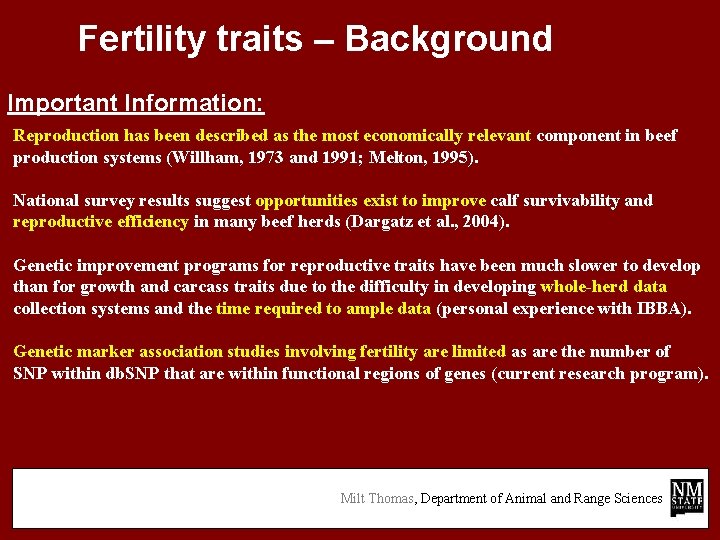 Fertility traits – Background

Important Information:

Reproduction has been described as the most economically relevant component in beef production systems (Willham, 1973 and 1991; Melton, 1995).

National survey results suggest opportunities exist to improve calf survivability and reproductive efficiency in many beef herds (Dargatz et al., 2004).

Genetic improvement programs for reproductive traits have been much slower to develop than for growth and carcass traits due to the difficulty in developing whole-herd data collection systems and the time required to ample data (personal experience with IBBA).

Genetic marker association studies involving fertility are limited as are the number of SNP within dbSNP that are within functional regions of genes (current research program).

Milt Thomas, Department of Animal and Range Sciences

NM STATE UNIVERSITY